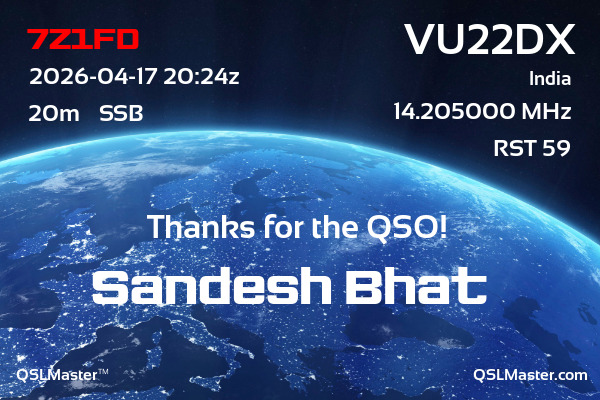 7Z1FD

2026-04-17 20:24z

20m SSB

VU22DX

India

14.205000 MHz

RST 59

Thanks for the QSO!

Sandesh Bhat

QSLMaster™

QSLMaster.com